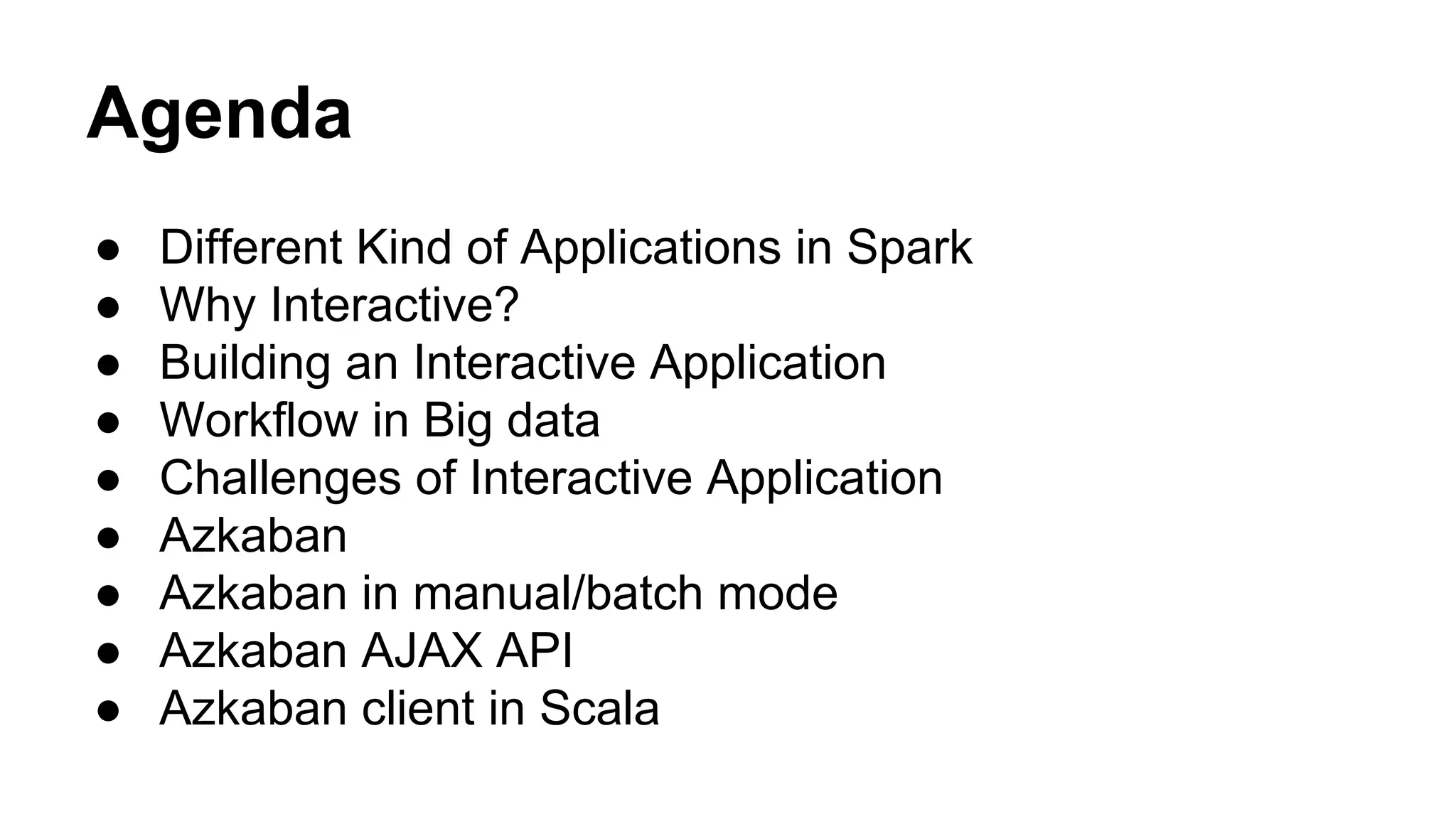 Agenda

● Different Kind of Applications in Spark
● Why Interactive?
● Building an Interactive Application
● Workflow in Big data
● Challenges of Interactive Application
● Azkaban
● Azkaban in manual/batch mode
● Azkaban AJAX API
● Azkaban client in Scala